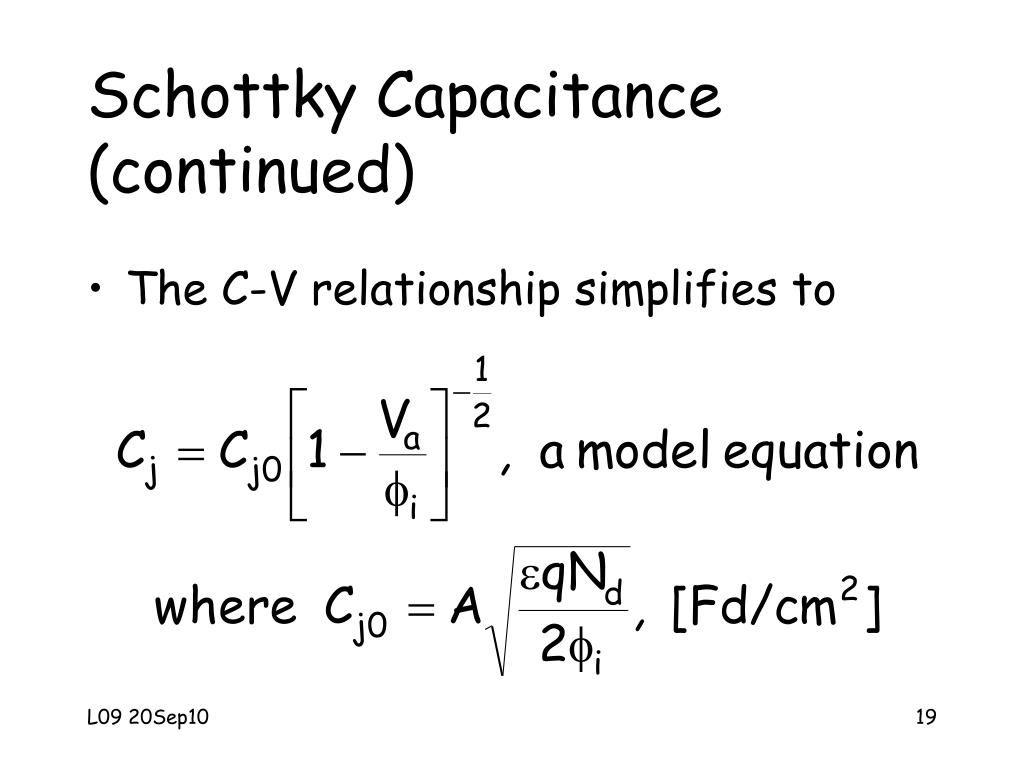 Schottky Capacitance (continued)

• The C-V relationship simplifies to

$C_j = C_{j0}\left[1 - \frac{V_a}{\phi_i}\right]^{-\frac{1}{2}}$, a model equation

where $C_{j0} = A\sqrt{\frac{\varepsilon q N_d}{2\phi_i}}$, [Fd/cm$^2$]

L09 20Sep10

19